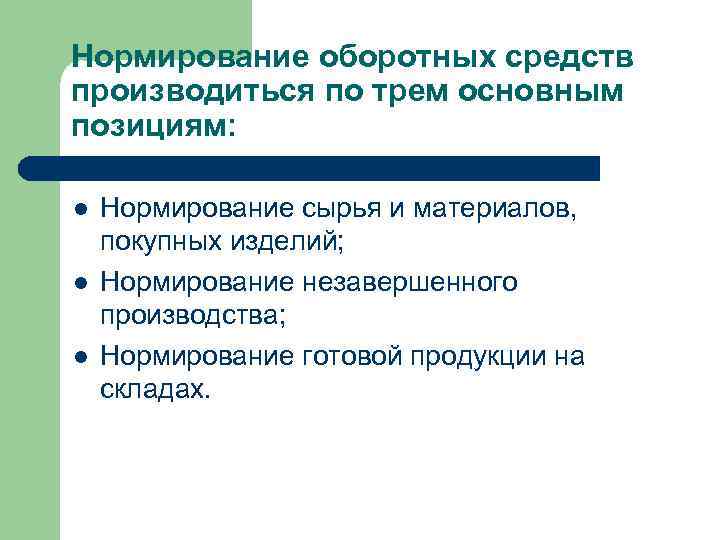 Нормирование оборотных средств производиться по трем основным позициям:

- Нормирование сырья и материалов, покупных изделий;
- Нормирование незавершенного производства;
- Нормирование готовой продукции на складах.